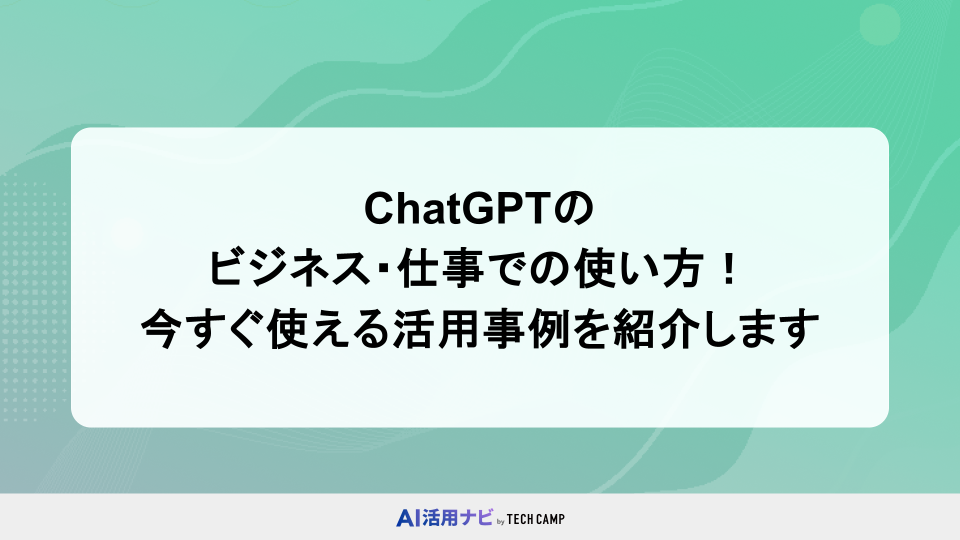 ChatGPTの
ビジネス･仕事での使い方！
今すぐ使える活用事例を紹介します

AI活用ナビ by TECH CAMP